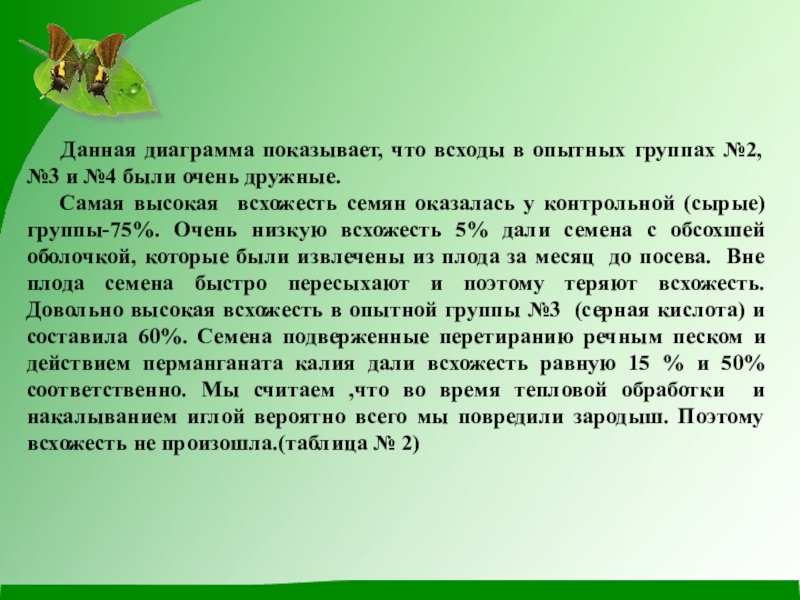 Данная диаграмма показывает, что всходы в опытных группах №2, №3 и №4 были очень дружные.

Самая высокая всхожесть семян оказалась у контрольной (сырые) группы-75%. Очень низкую всхожесть 5% дали семена с обсохшей оболочкой, которые были извлечены из плода за месяц до посева. Вне плода семена быстро пересыхают и поэтому теряют всхожесть. Довольно высокая всхожесть в опытной группы №3 (серная кислота) и составила 60%. Семена подверженные перетиранию речным песком и действием перманганата калия дали всхожесть равную 15 % и 50% соответственно. Мы считаем ,что во время тепловой обработки и накалыванием иглой вероятно всего мы повредили зародыш. Поэтому всхожесть не произошла.(таблица № 2)